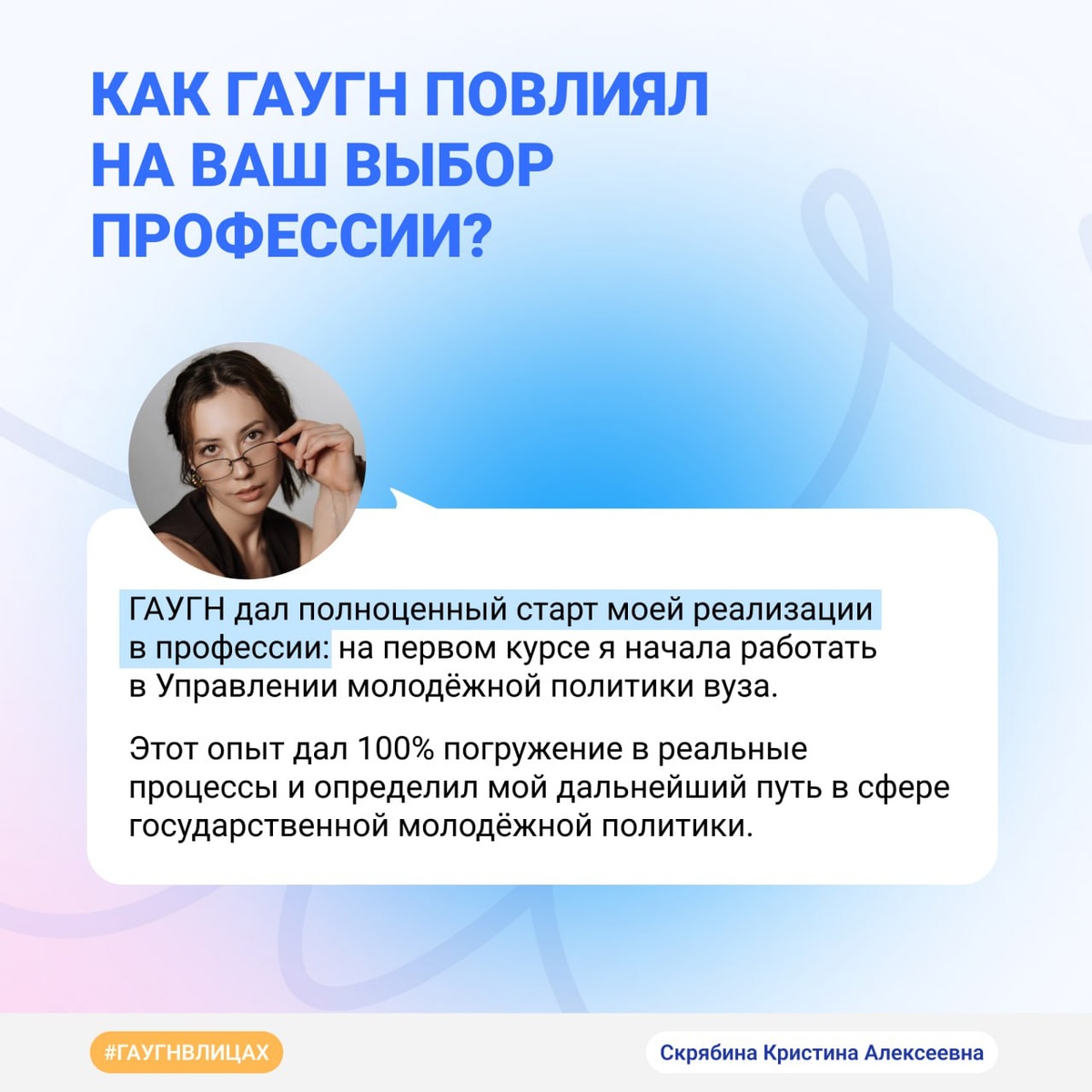 КАК ГАУГН ПОВЛИЯЛ НА ВАШ ВЫБОР ПРОФЕССИИ?

ГАУГН дал полноценный старт моей реализации в профессии: на первом курсе я начала работать в Управлении молодёжной политики вуза.

Этот опыт дал 100% погружение в реальные процессы и определил мой дальнейший путь в сфере государственной молодёжной политики.

#ГАУГНВЛИЦАХ

Скрябина Кристина Алексеевна